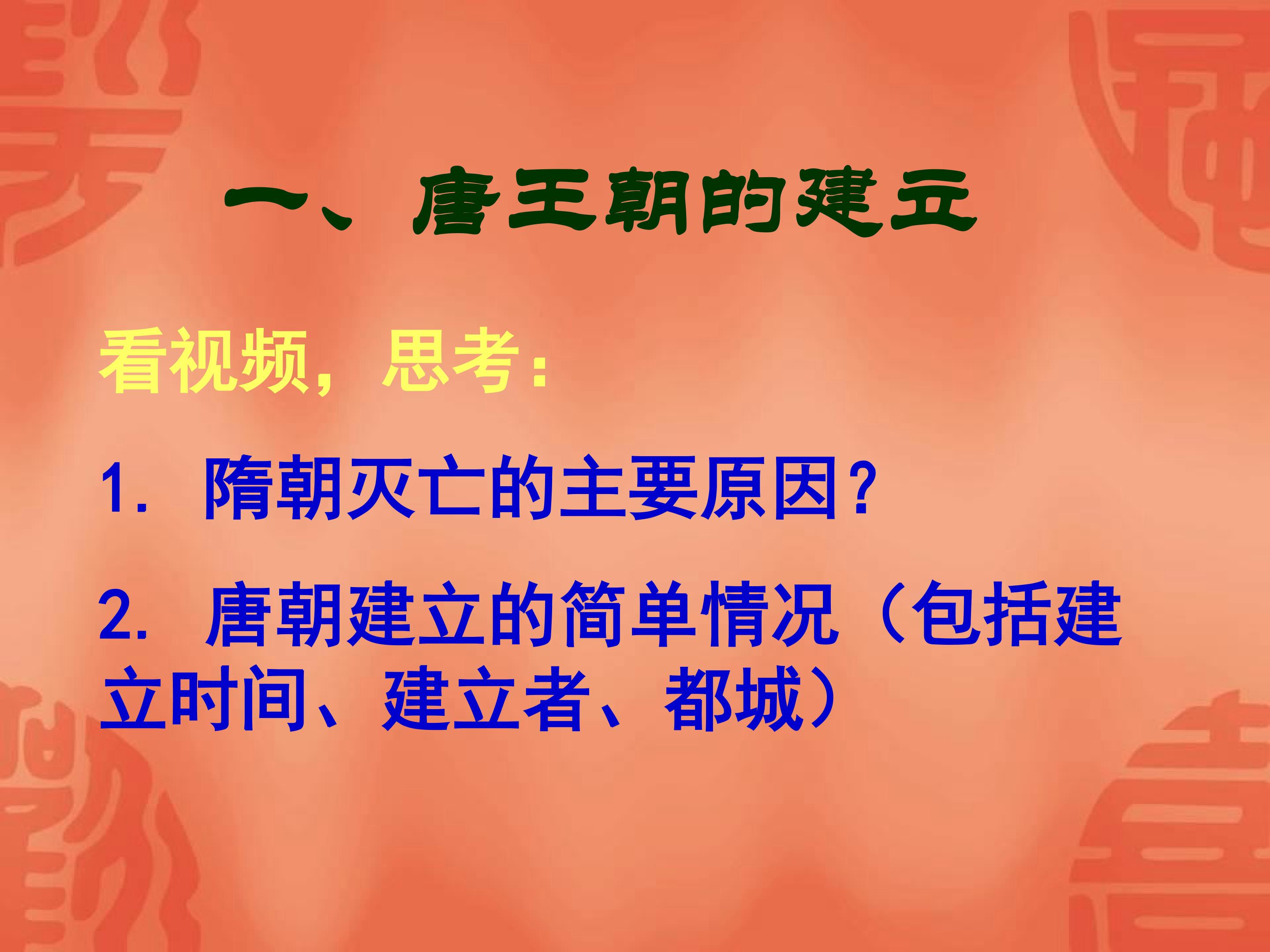 一、唐王朝的建立

看视频，思考：

1. 隋朝灭亡的主要原因？

2. 唐朝建立的简单情况（包括建立时间、建立者、都城）